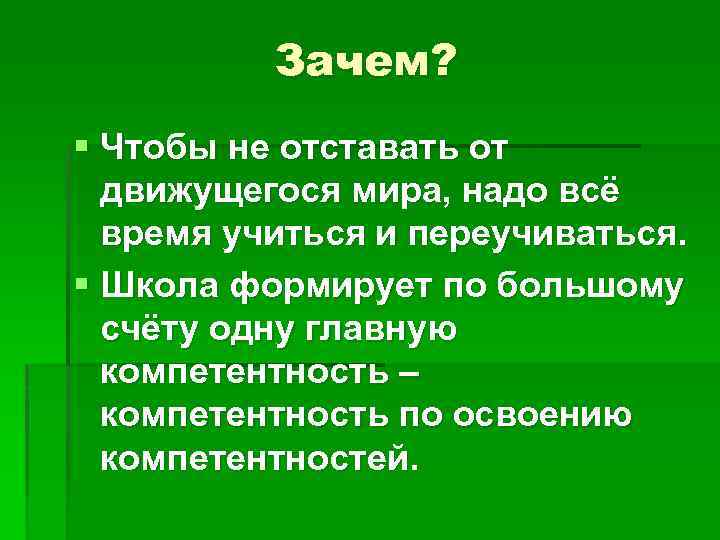 Зачем?

▪ Чтобы не отставать от движущегося мира, надо всё время учиться и переучиваться.
▪ Школа формирует по большому счёту одну главную компетентность – компетентность по освоению компетентностей.